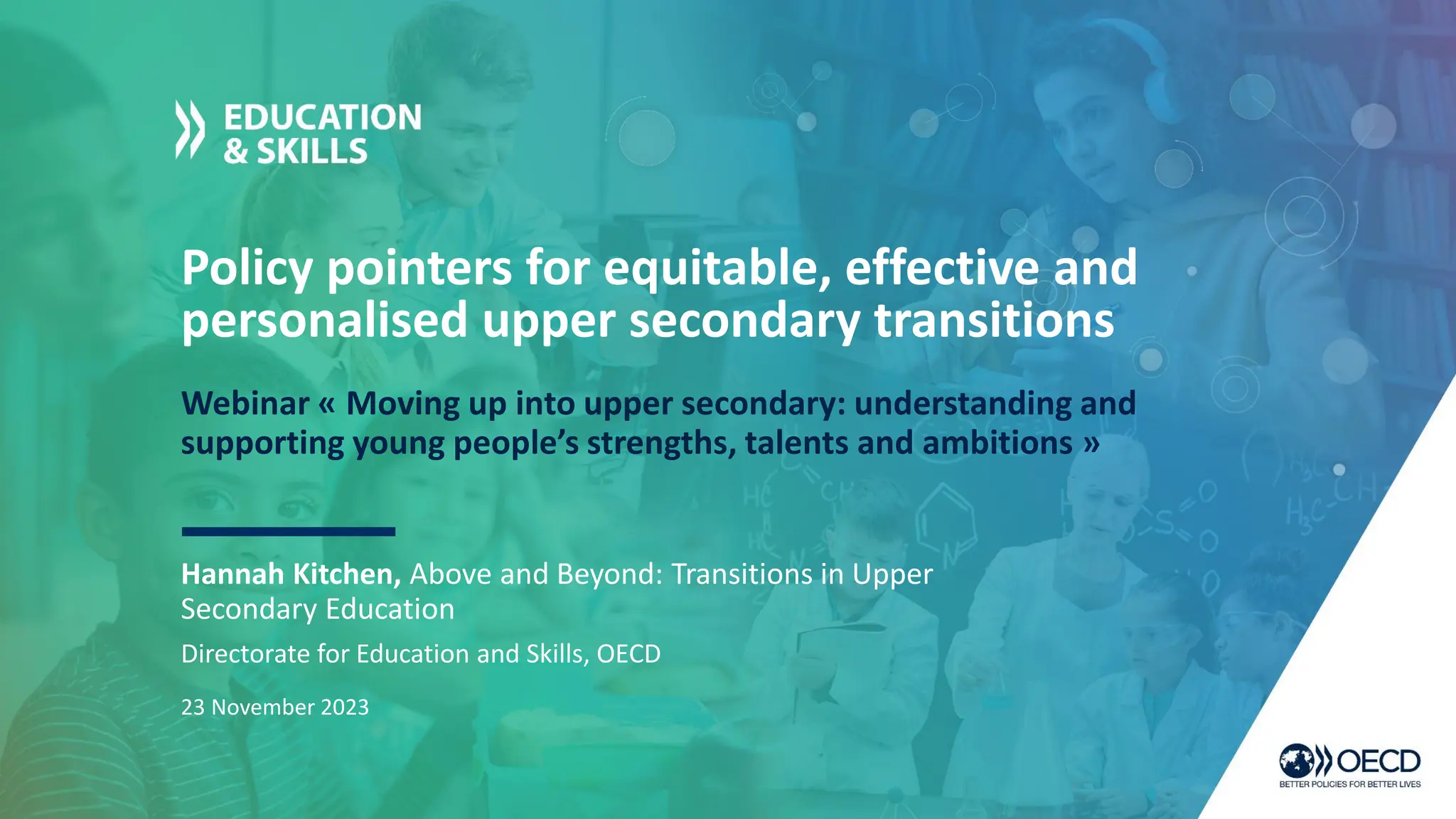 EDUCATION & SKILLS

Policy pointers for equitable, effective and personalised upper secondary transitions

Webinar « Moving up into upper secondary: understanding and supporting young people's strengths, talents and ambitions »

Hannah Kitchen, Above and Beyond: Transitions in Upper Secondary Education

Directorate for Education and Skills, OECD

23 November 2023

OECD
BETTER POLICIES FOR BETTER LIVES